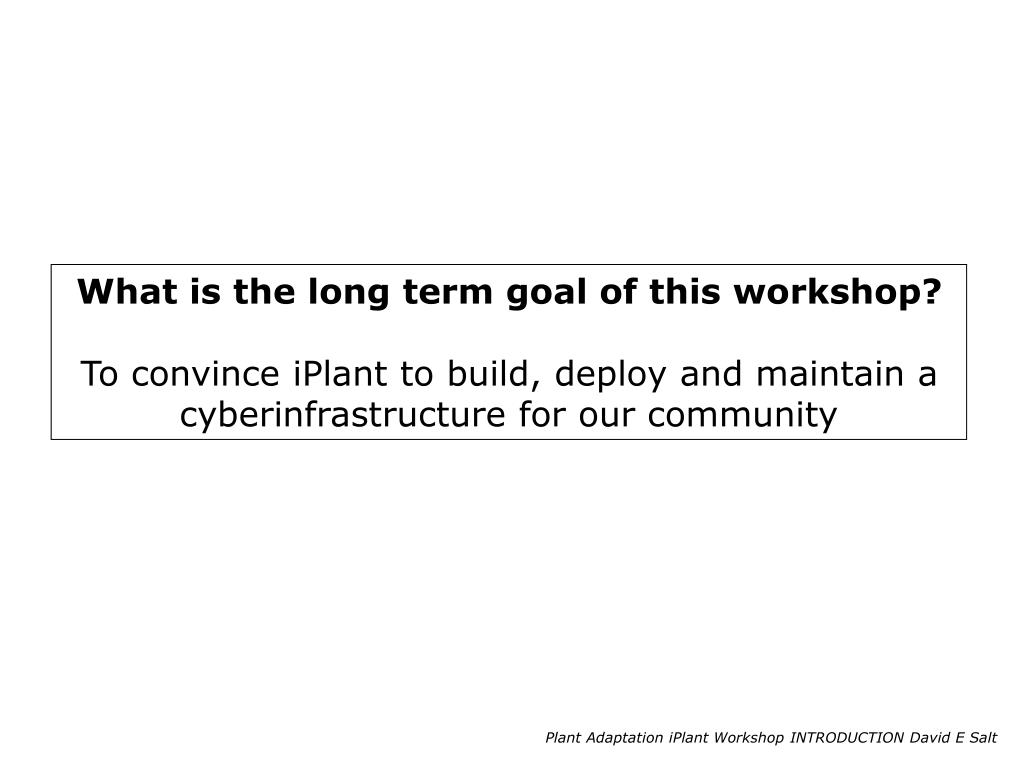 What is the long term goal of this workshop?

To convince iPlant to build, deploy and maintain a cyberinfrastructure for our community

Plant Adaptation iPlant Workshop INTRODUCTION David E Salt